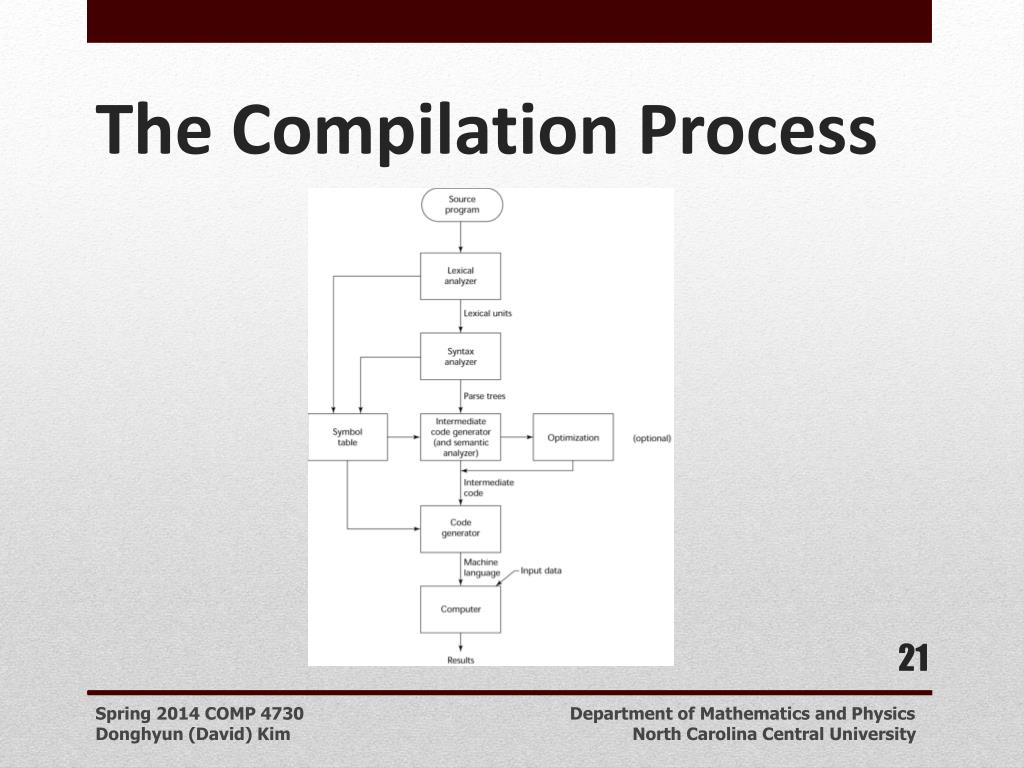 The Compilation Process

Source program

Lexical analyzer

Lexical units

Syntax analyzer

Parse trees

Symbol table

Intermediate code generator (and semantic analyzer)

Optimization

(optional)

Intermediate code

Code generator

Machine language

Input data

Computer

Results

21

Spring 2014 COMP 4730
Donghyun (David) Kim

Department of Mathematics and Physics
North Carolina Central University